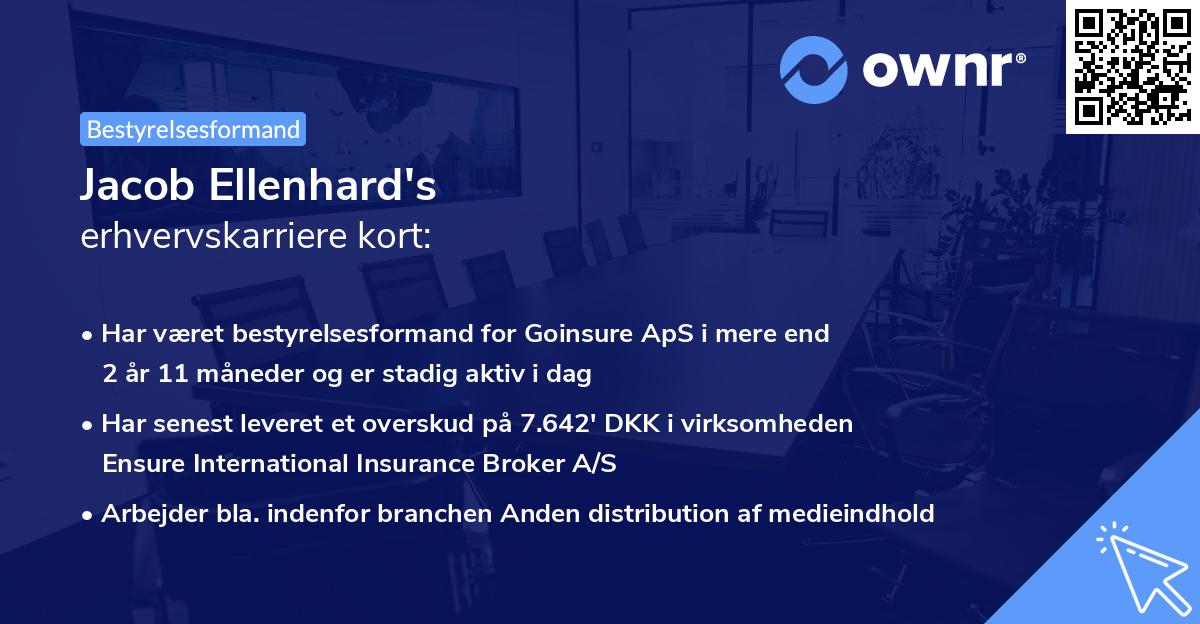 ownr®

Bestyrelsesformand

Jacob Ellenhard's
erhvervskarriere kort:

• Har været bestyrelsesformand for Goinsure ApS i mere end 2 år 11 måneder og er stadig aktiv i dag

• Har senest leveret et overskud på 7.642' DKK i virksomheden Ensure International Insurance Broker A/S

• Arbejder bla. indenfor branchen Anden distribution af medieindhold